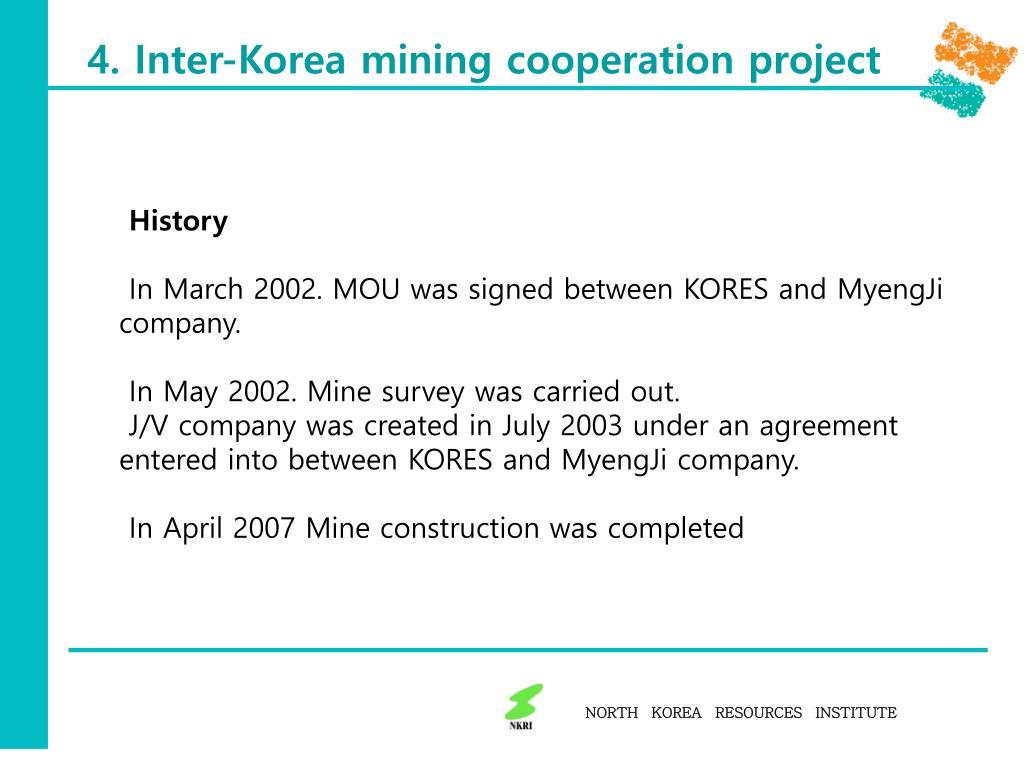 4. Inter-Korea mining cooperation project

History

In March 2002. MOU was signed between KORES and MyengJi company.

In May 2002. Mine survey was carried out.
J/V company was created in July 2003 under an agreement entered into between KORES and MyengJi company.

In April 2007 Mine construction was completed

NKRI

NORTH KOREA RESOURCES INSTITUTE